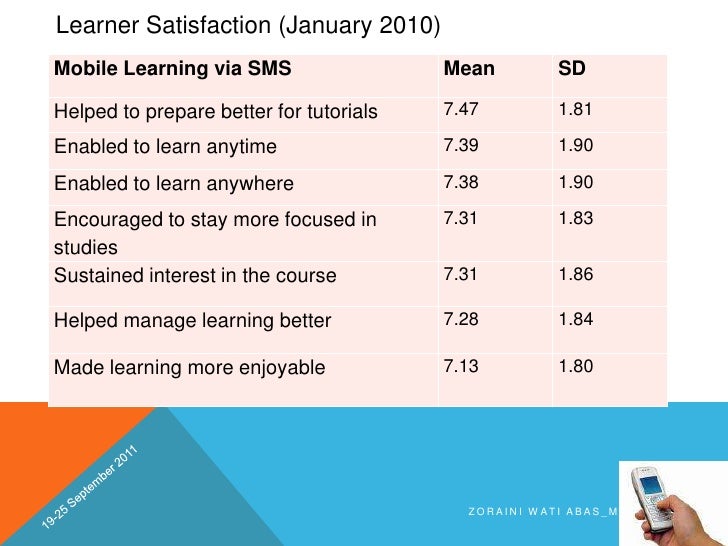 Learner Satisfaction (January 2010)

| Mobile Learning via SMS | Mean | SD |
|---|---|---|
| Helped to prepare better for tutorials | 7.47 | 1.81 |
| Enabled to learn anytime | 7.39 | 1.90 |
| Enabled to learn anywhere | 7.38 | 1.90 |
| Encouraged to stay more focused in studies | 7.31 | 1.83 |
| Sustained interest in the course | 7.31 | 1.86 |
| Helped manage learning better | 7.28 | 1.84 |
| Made learning more enjoyable | 7.13 | 1.80 |

19-25 September 2011

ZORAINI WATI ABAS_M